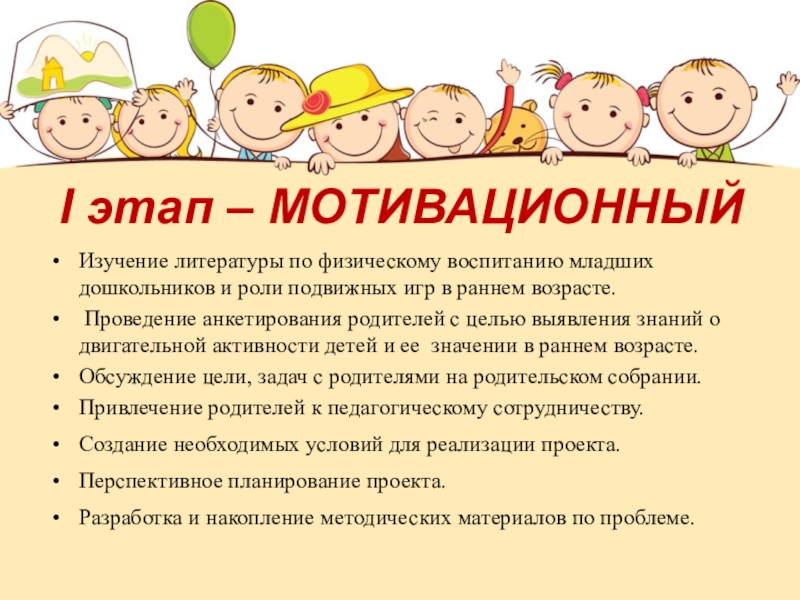 I этап – МОТИВАЦИОННЫЙ

• Изучение литературы по физическому воспитанию младших дошкольников и роли подвижных игр в раннем возрасте.
• Проведение анкетирования родителей с целью выявления знаний о двигательной активности детей и ее значении в раннем возрасте.
• Обсуждение цели, задач с родителями на родительском собрании.
• Привлечение родителей к педагогическому сотрудничеству.
• Создание необходимых условий для реализации проекта.
• Перспективное планирование проекта.
• Разработка и накопление методических материалов по проблеме.